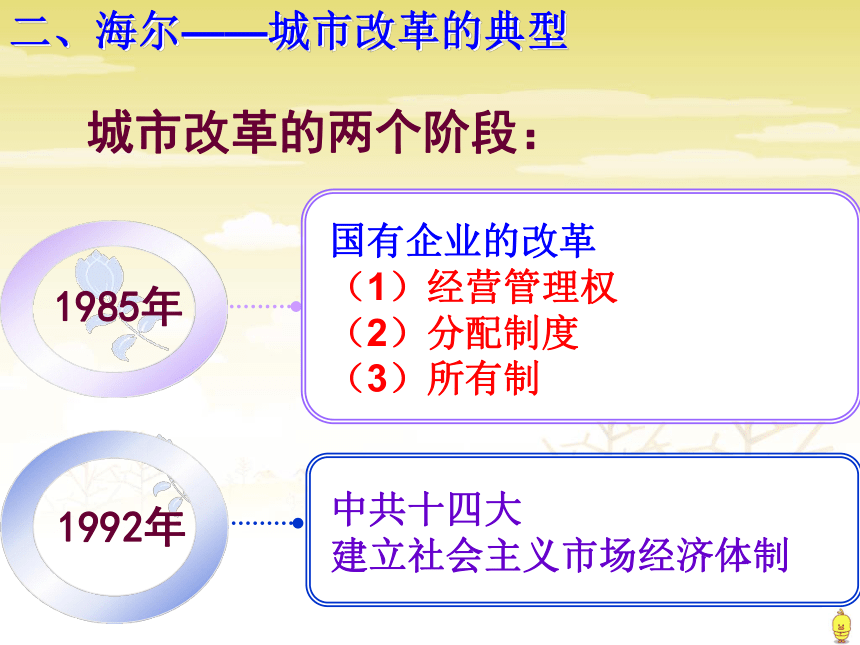 二、海尔——城市改革的典型

城市改革的两个阶段：

1985年

国有企业的改革
（1）经营管理权
（2）分配制度
（3）所有制

1992年

中共十四大
建立社会主义市场经济体制